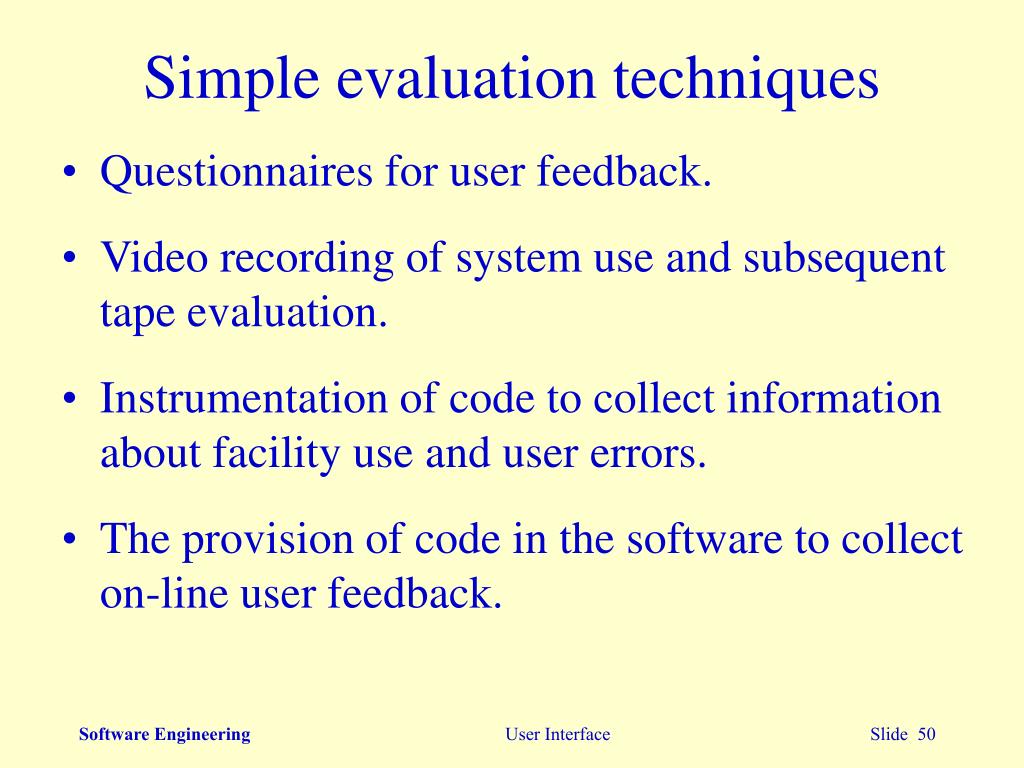 Simple evaluation techniques

• Questionnaires for user feedback.

• Video recording of system use and subsequent tape evaluation.

• Instrumentation of code to collect information about facility use and user errors.

• The provision of code in the software to collect on-line user feedback.

Software Engineering

User Interface

Slide 50